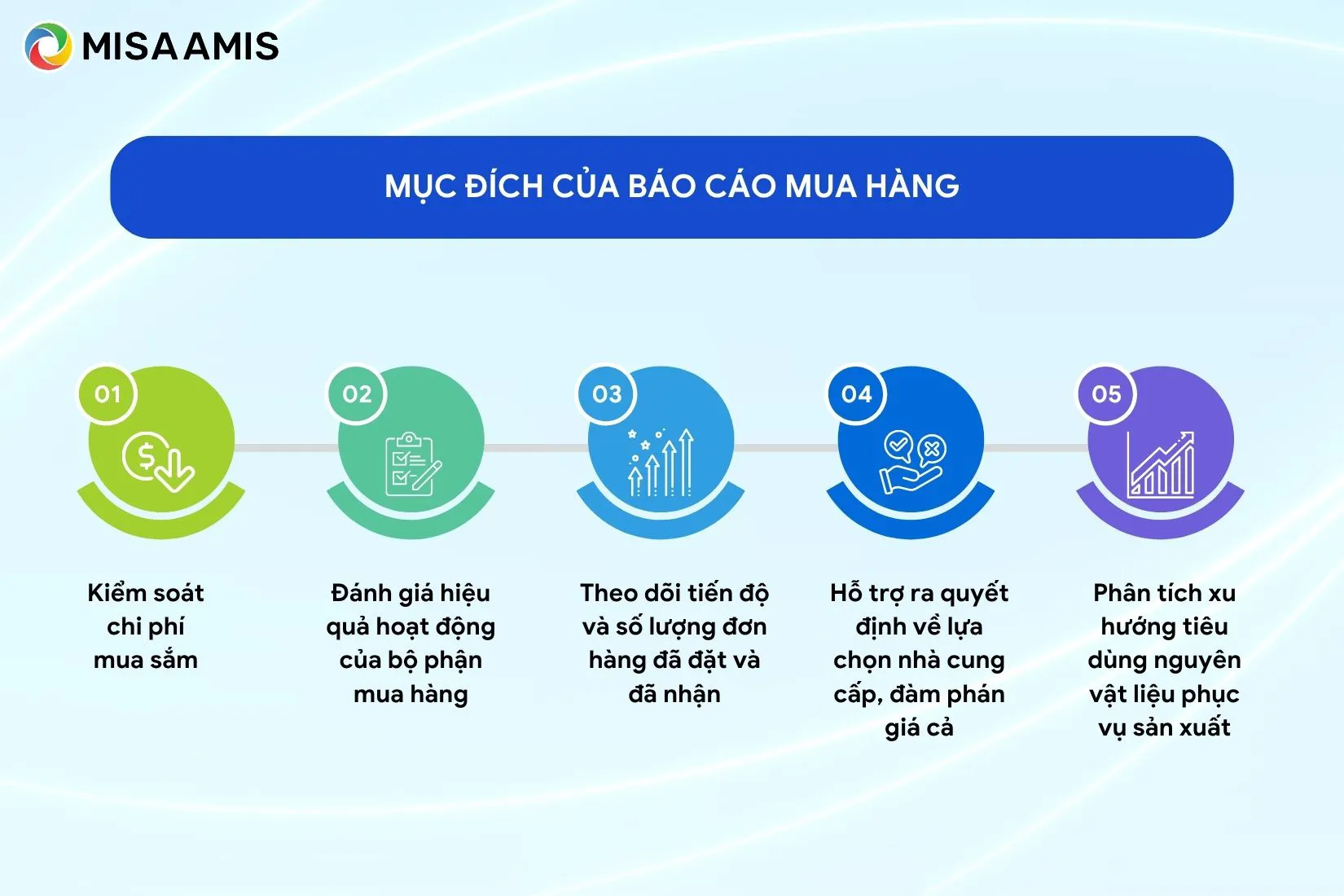 MISA AMIS

MỤC ĐÍCH CỦA BÁO CÁO MUA HÀNG

01

Kiểm soát chi phí mua sắm

02

Đánh giá hiệu quả hoạt động của bộ phận mua hàng

03

Theo dõi tiến độ và số lượng đơn hàng đã đặt và đã nhận

04

Hỗ trợ ra quyết định về lựa chọn nhà cung cấp, đàm phán giá cả

05

Phân tích xu hướng tiêu dùng nguyên vật liệu phục vụ sản xuất